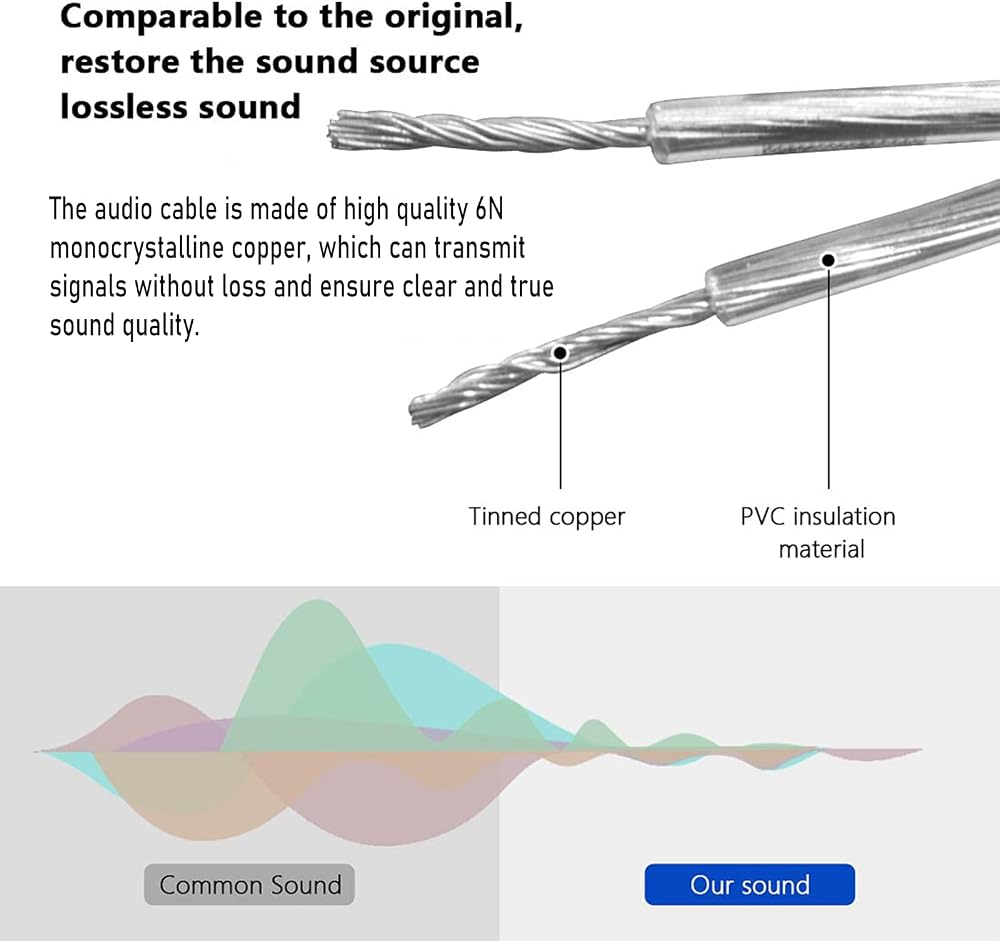 Comparable to the original, restore the sound source lossless sound

The audio cable is made of high quality 6N monocrystalline copper, which can transmit signals without loss and ensure clear and true sound quality.

Tinned copper

PVC insulation material

Common Sound

Our sound